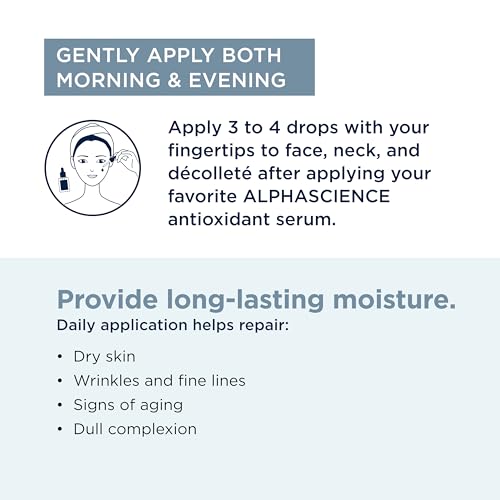 GENTLY APPLY BOTH MORNING & EVENING

Apply 3 to 4 drops with your fingertips to face, neck, and décolleté after applying your favorite ALPHASCIENCE antioxidant serum.

Provide long-lasting moisture.
Daily application helps repair:

• Dry skin
• Wrinkles and fine lines
• Signs of aging
• Dull complexion